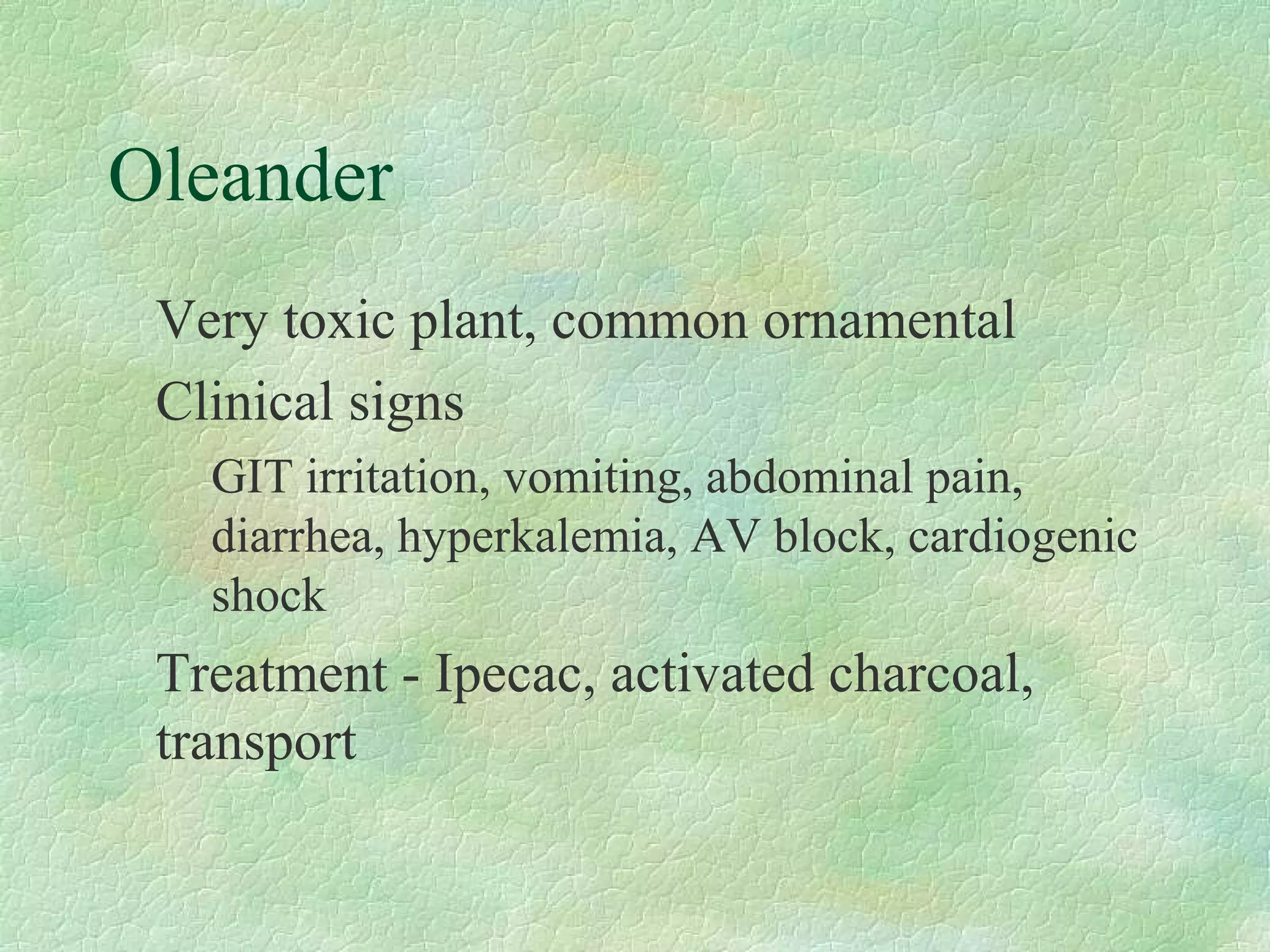 Oleander

Very toxic plant, common ornamental

Clinical signs

GIT irritation, vomiting, abdominal pain, diarrhea, hyperkalemia, AV block, cardiogenic shock

Treatment - Ipecac, activated charcoal, transport